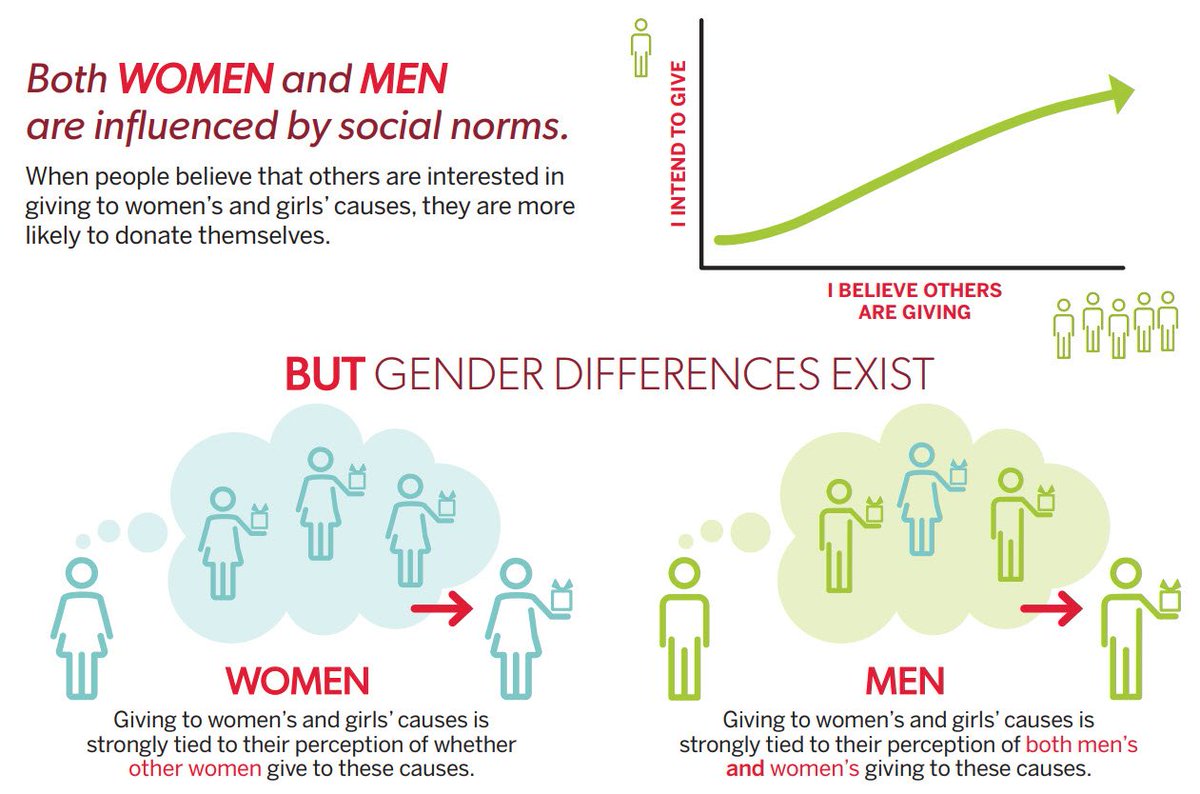 Both WOMEN and MEN are influenced by social norms.

When people believe that others are interested in giving to women's and girls' causes, they are more likely to donate themselves.

I INTEND TO GIVE

I BELIEVE OTHERS ARE GIVING

BUT GENDER DIFFERENCES EXIST

WOMEN

Giving to women's and girls' causes is strongly tied to their perception of whether other women give to these causes.

MEN

Giving to women's and girls' causes is strongly tied to their perception of both men's and women's giving to these causes.